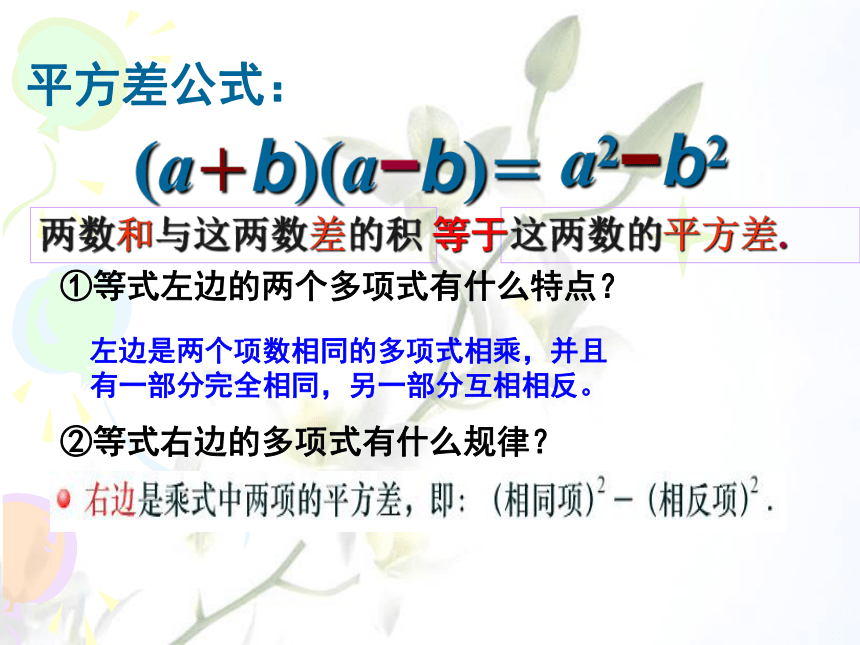 平方差公式：

$(a+b)(a-b)=a^2-b^2$

两数和与这两数差的积 等于这两数的平方差.

①等式左边的两个多项式有什么特点？

左边是两个项数相同的多项式相乘，并且有一部分完全相同，另一部分互相相反。

②等式右边的多项式有什么规律？

右边是乘式中两项的平方差，即：$(相同项)^2-(相反项)^2$.